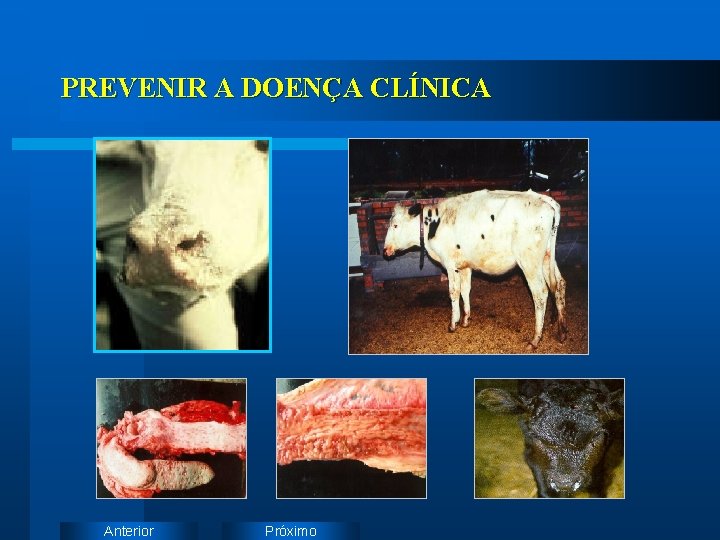 PREVENIR A DOENÇA CLÍNICA

Anterior

Próximo